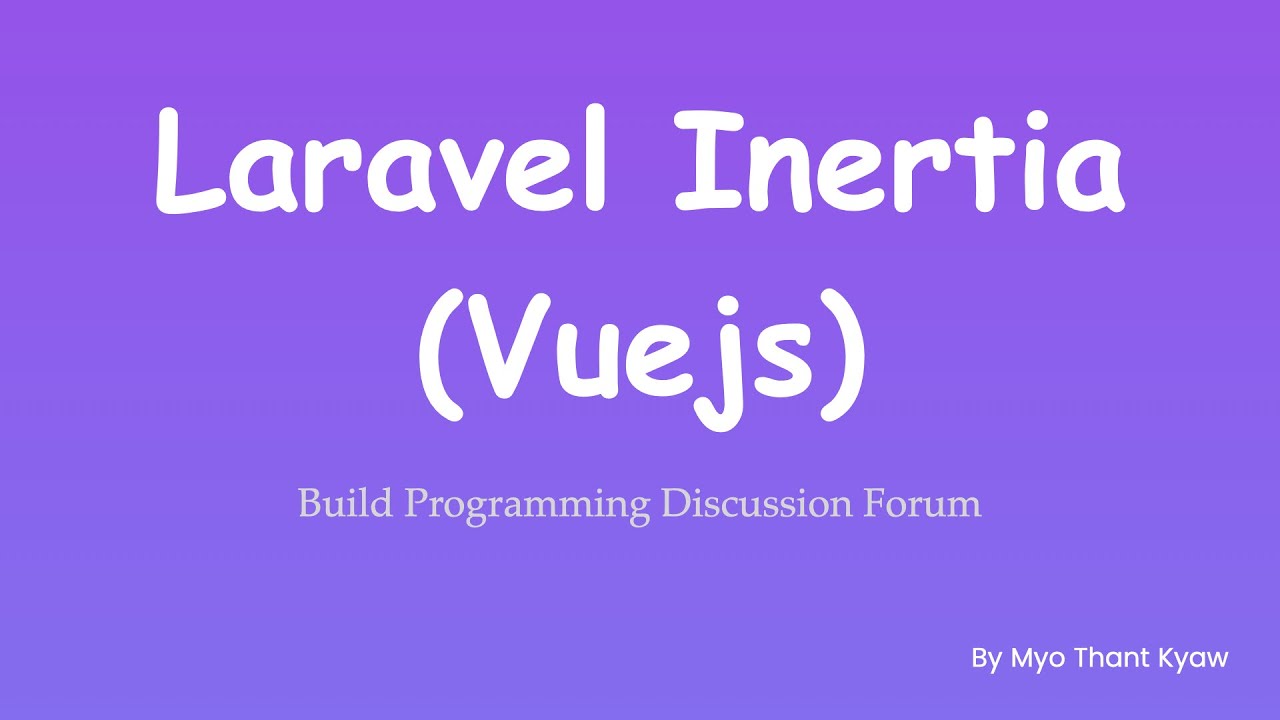 Laravel Inertia
(Vuejs)

Build Programming Discussion Forum

By Myo Thant Kyaw